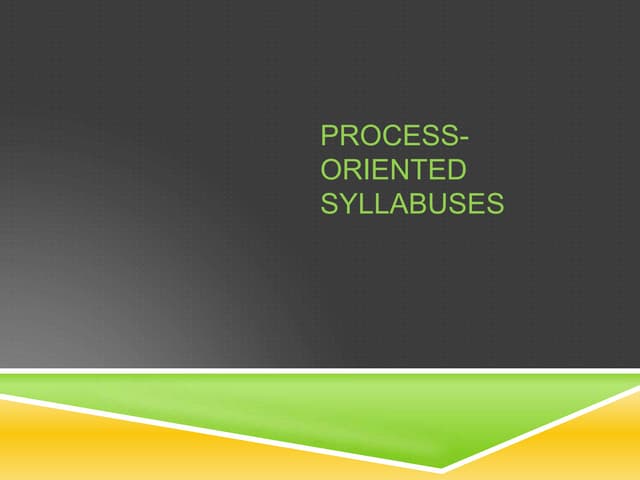 PROCESS-ORIENTED SYLLABUSES